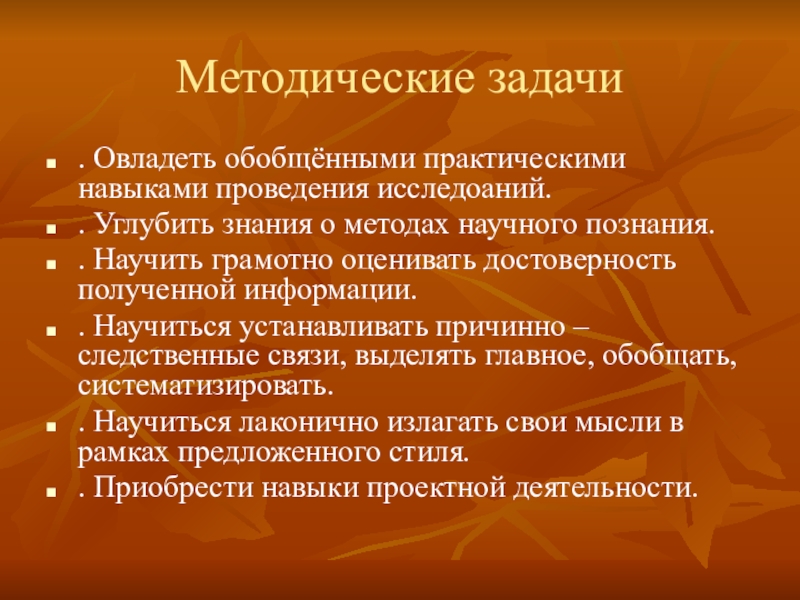 Методические задачи

. Овладеть обобщёнными практическими навыками проведения исследоаний.

. Углубить знания о методах научного познания.

. Научить грамотно оценивать достоверность полученной информации.

. Научиться устанавливать причинно – следственные связи, выделять главное, обобщать, систематизировать.

. Научиться лаконично излагать свои мысли в рамках предложенного стиля.

. Приобрести навыки проектной деятельности.